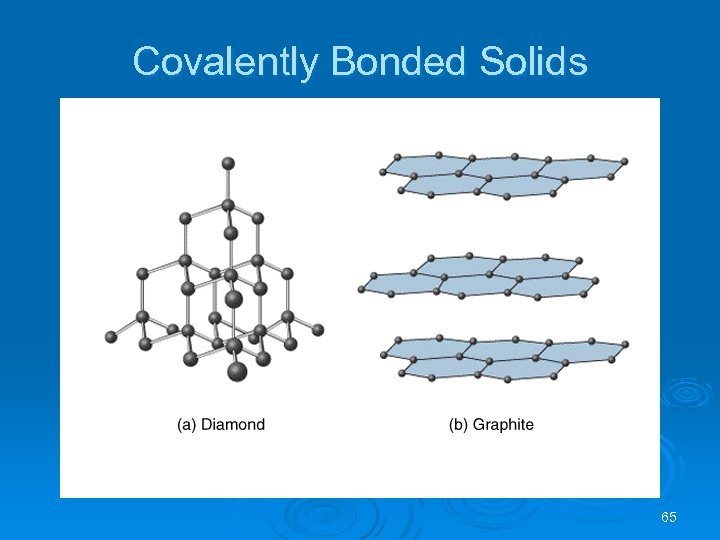 Covalently Bonded Solids

(a) Diamond

(b) Graphite

65